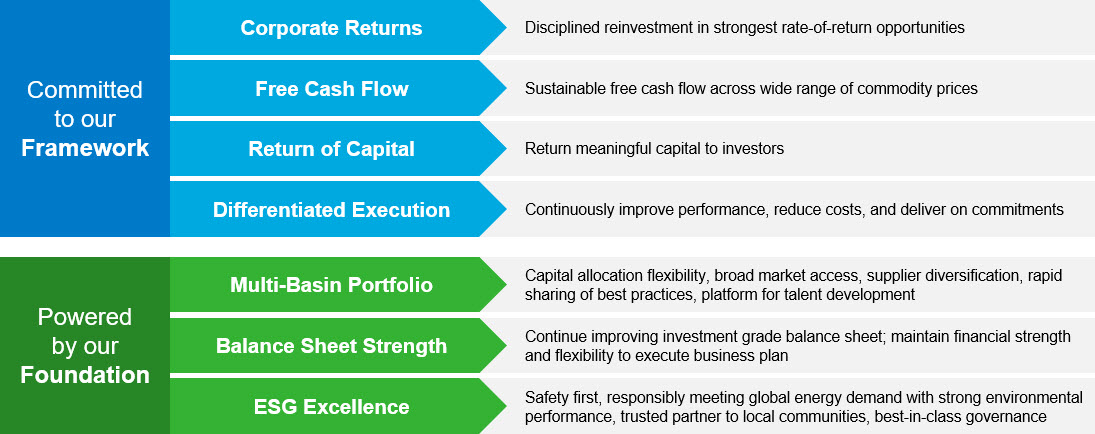 Committed to our Framework

Corporate Returns
Disciplined reinvestment in strongest rate-of-return opportunities

Free Cash Flow
Sustainable free cash flow across wide range of commodity prices

Return of Capital
Return meaningful capital to investors

Differentiated Execution
Continuously improve performance, reduce costs, and deliver on commitments

Powered by our Foundation

Multi-Basin Portfolio
Capital allocation flexibility, broad market access, supplier diversification, rapid sharing of best practices, platform for talent development

Balance Sheet Strength
Continue improving investment grade balance sheet; maintain financial strength and flexibility to execute business plan

ESG Excellence
Safety first, responsibly meeting global energy demand with strong environmental performance, trusted partner to local communities, best-in-class governance